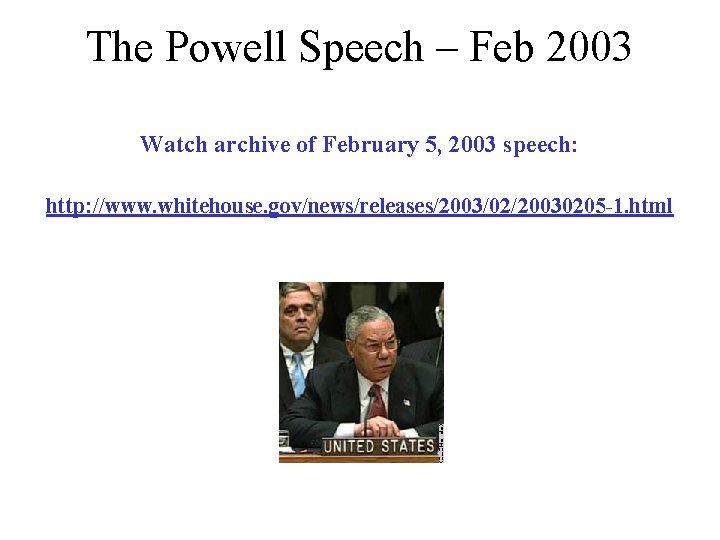 The Powell Speech – Feb 2003

Watch archive of February 5, 2003 speech:

http://www.whitehouse.gov/news/releases/2003/02/20030205-1.html

UNITED STATES